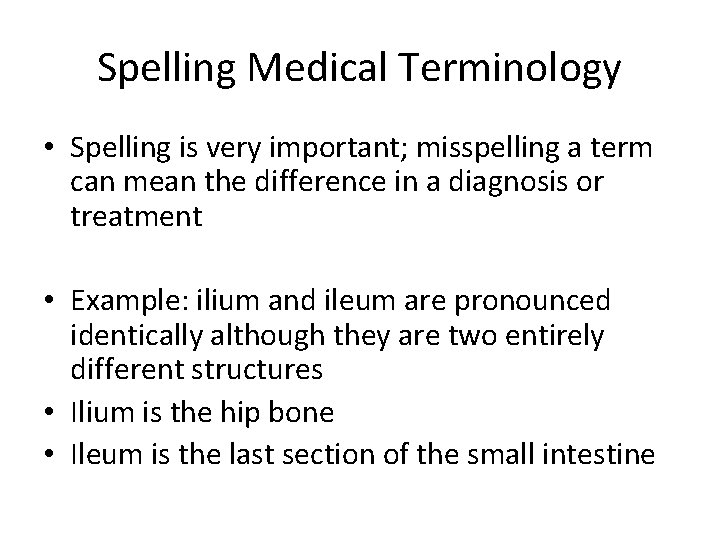 Spelling Medical Terminology

• Spelling is very important; misspelling a term can mean the difference in a diagnosis or treatment

• Example: ilium and ileum are pronounced identically although they are two entirely different structures
• Ilium is the hip bone
• Ileum is the last section of the small intestine